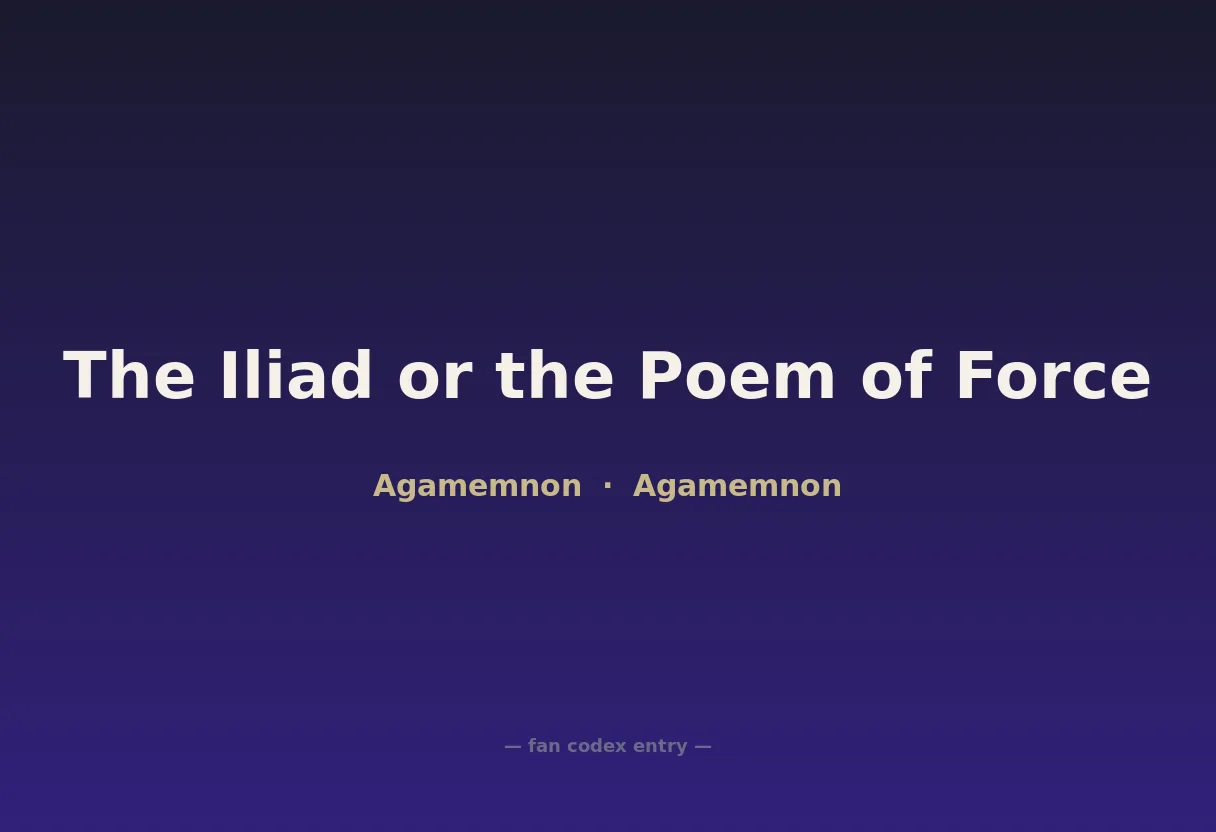 The Iliad or the Poem of Force

Agamemnon · Agamemnon

— fan codex entry —